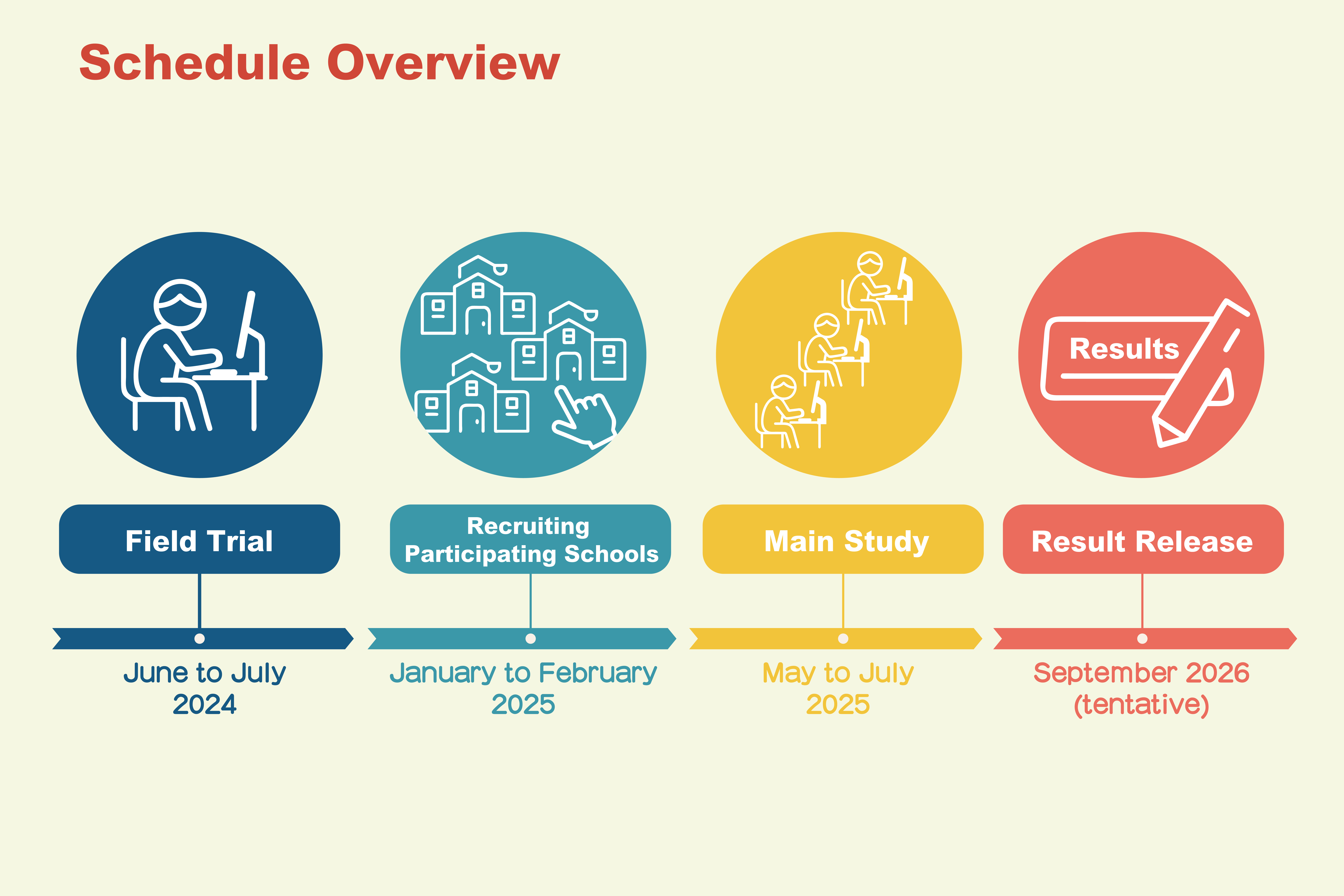 Schedule Overview

Results

Field Trial

June to July 2024

Recruiting Participating Schools

January to February 2025

Main Study

May to July 2025

Result Release

September 2026 (tentative)